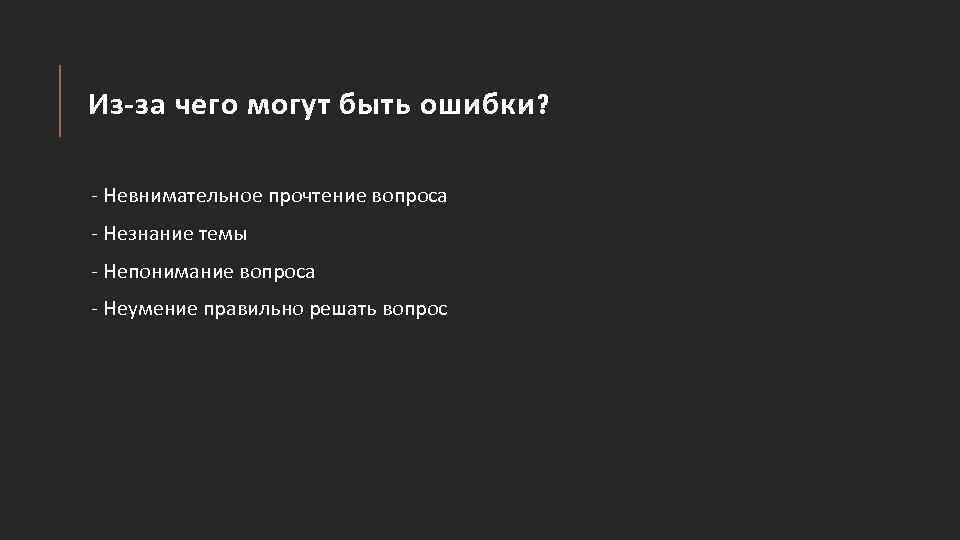 Из-за чего могут быть ошибки?

- Невнимательное прочтение вопроса

- Незнание темы

- Непонимание вопроса

- Неумение правильно решать вопрос